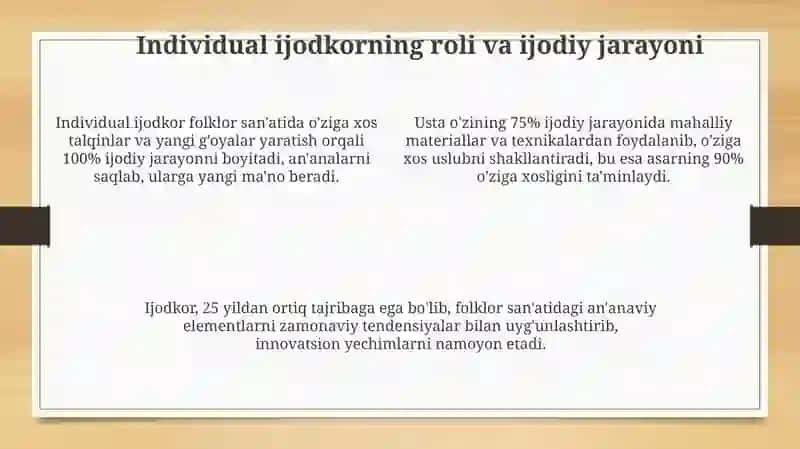 Individual ijodkorning roli va ijodiy jarayoni

Individual ijodkor folklor san'atida o'ziga xos talqinlar va yangi g'oyalar yaratish orqali 100% ijodiy jarayonni boyitadi, an'analarni saqlab, ularga yangi ma'no beradi.

Usta o'zining 75% ijodiy jarayonida mahalliy materiallar va texnikalardan foydalanib, o'ziga xos uslubni shakllantiradi, bu esa asarning 90% o'ziga xosligini ta'minlaydi.

Ijodkor, 25 yildan ortiq tajribaga ega bo'lib, folklor san'atidagi an'anaviy elementlarni zamonaviy tendensiyalar bilan uyg'unlashtirib, innovatsion yechimlarni namoyon etadi.